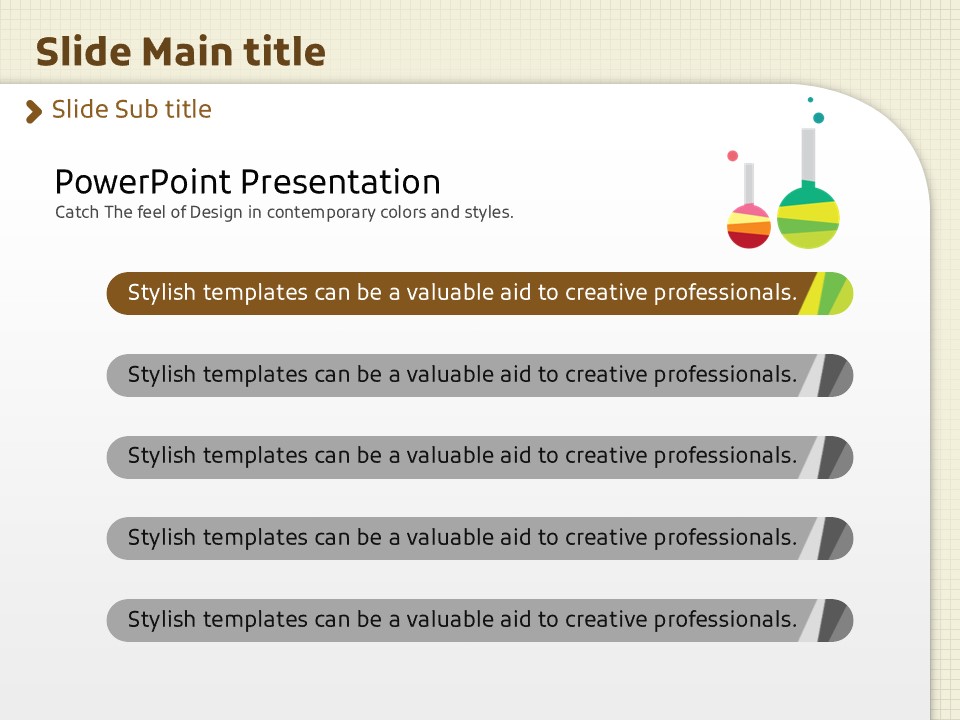 Slide Main title

Slide Sub title

PowerPoint Presentation
Catch The feel of Design in contemporary colors and styles.

Stylish templates can be a valuable aid to creative professionals.

Stylish templates can be a valuable aid to creative professionals.

Stylish templates can be a valuable aid to creative professionals.

Stylish templates can be a valuable aid to creative professionals.

Stylish templates can be a valuable aid to creative professionals.